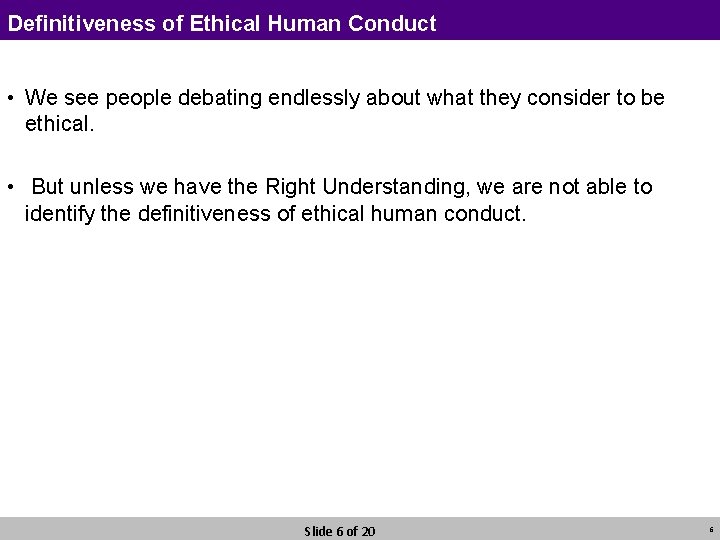 Definitiveness of Ethical Human Conduct

• We see people debating endlessly about what they consider to be ethical.

• But unless we have the Right Understanding, we are not able to identify the definitiveness of ethical human conduct.

Slide 6 of 20

6